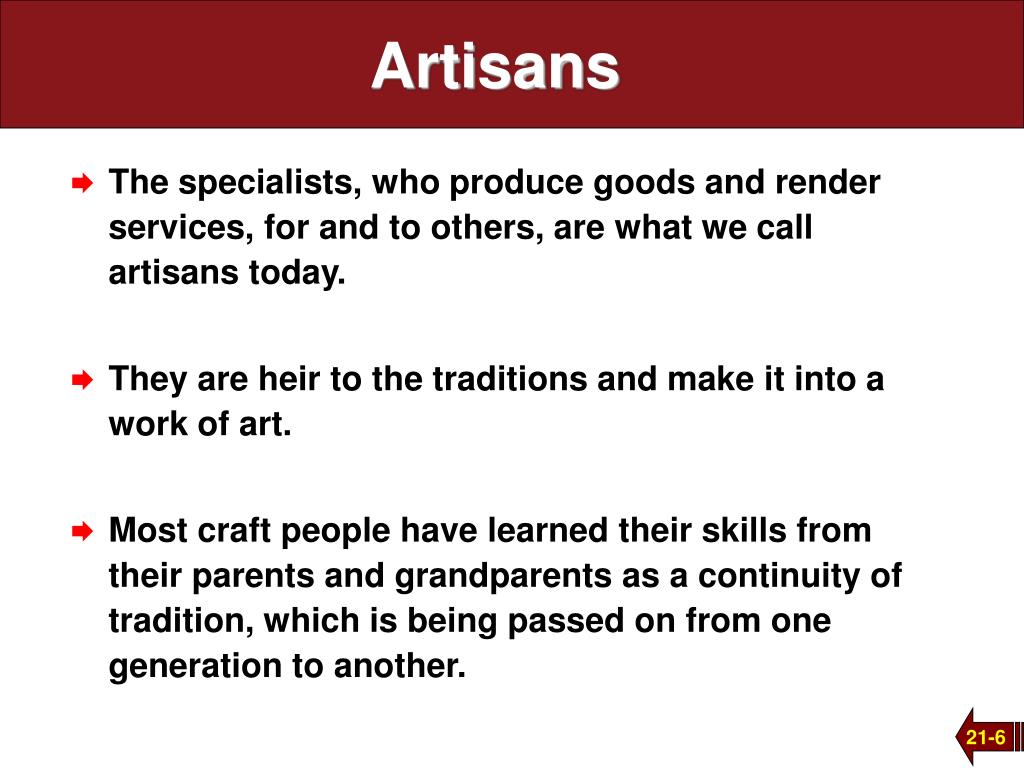 Artisans

The specialists, who produce goods and render services, for and to others, are what we call artisans today.

They are heir to the traditions and make it into a work of art.

Most craft people have learned their skills from their parents and grandparents as a continuity of tradition, which is being passed on from one generation to another.

21-6